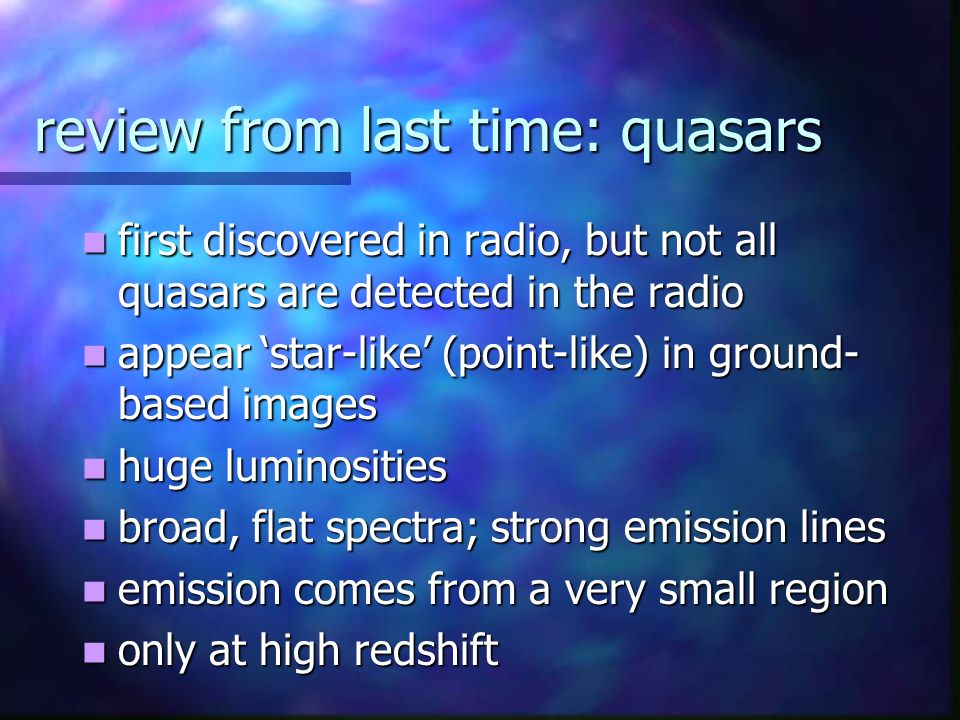 review from last time: quasars

- first discovered in radio, but not all quasars are detected in the radio
- appear ‘star-like’ (point-like) in ground-based images
- huge luminosities
- broad, flat spectra; strong emission lines
- emission comes from a very small region
- only at high redshift